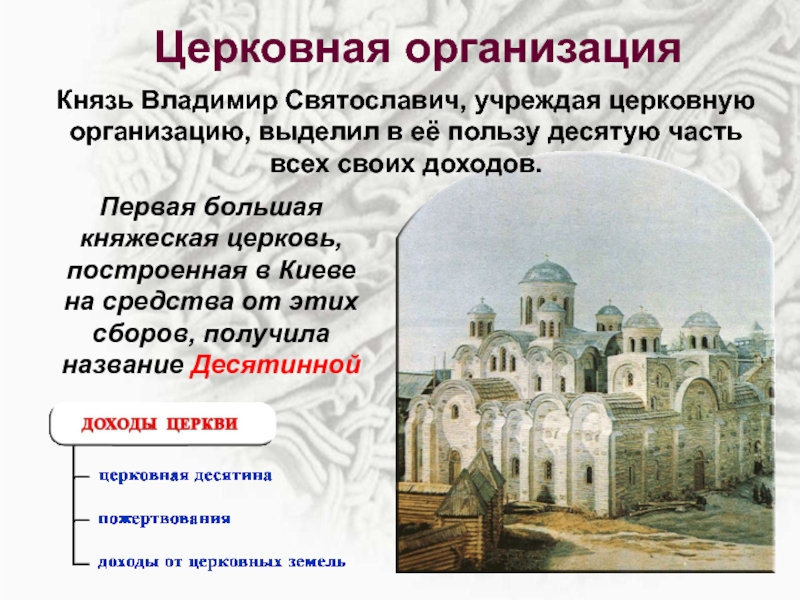 Церковная организация

Князь Владимир Святославич, учреждая церковную организацию, выделил в её пользу десятую часть всех своих доходов.

Первая большая княжеская церковь, построенная в Киеве на средства от этих сборов, получила название Десятинной

ДОХОДЫ ЦЕРКВИ

церковная десятина

пожертвования

доходы от церковных земель